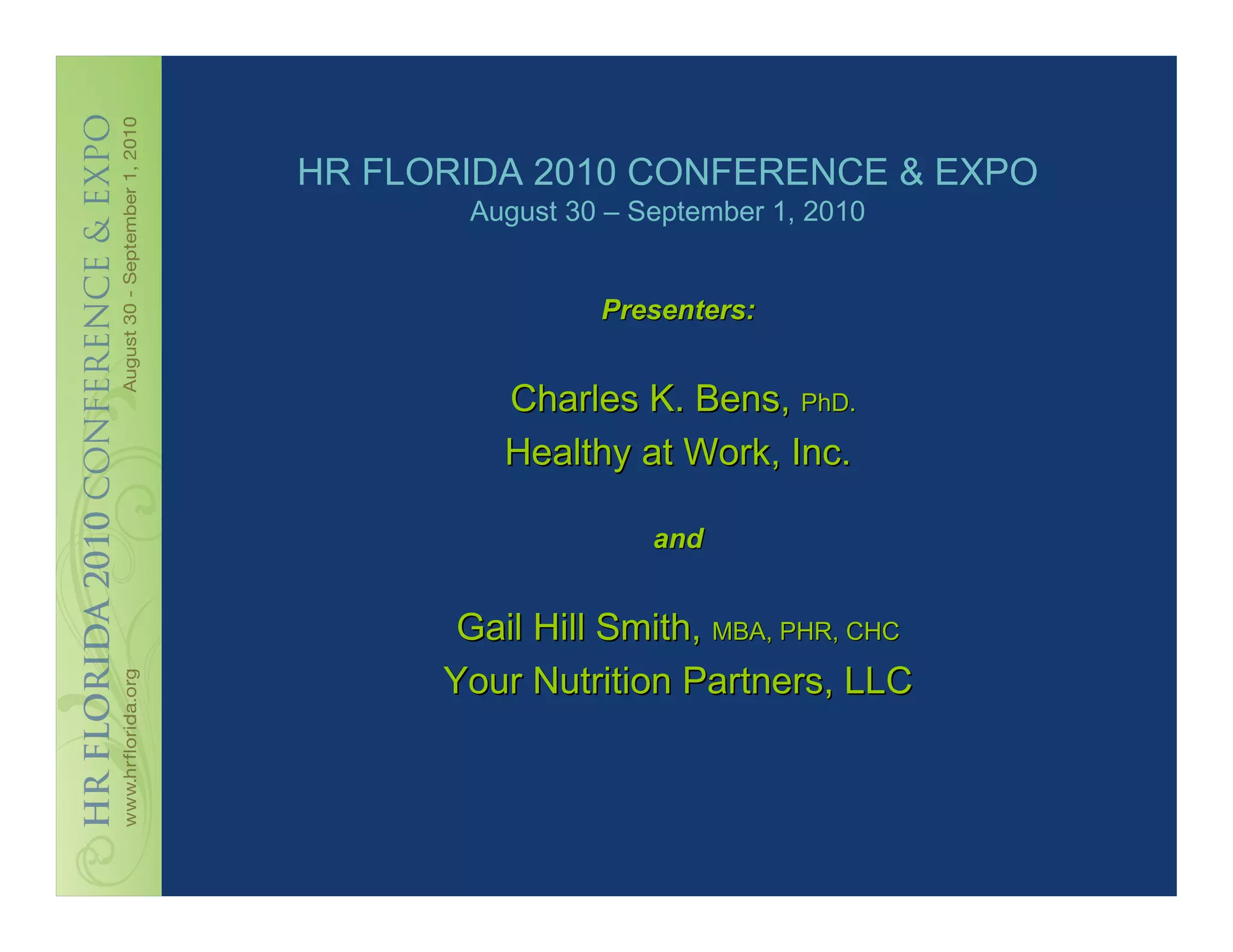 HR FLORIDA 2010 CONFERENCE & EXPO
www.hrflorida.org August 30 - September 1, 2010

HR FLORIDA 2010 CONFERENCE & EXPO
August 30 – September 1, 2010

Presenters:

Charles K. Bens, PhD.
Healthy at Work, Inc.

and

Gail Hill Smith, MBA, PHR, CHC
Your Nutrition Partners, LLC